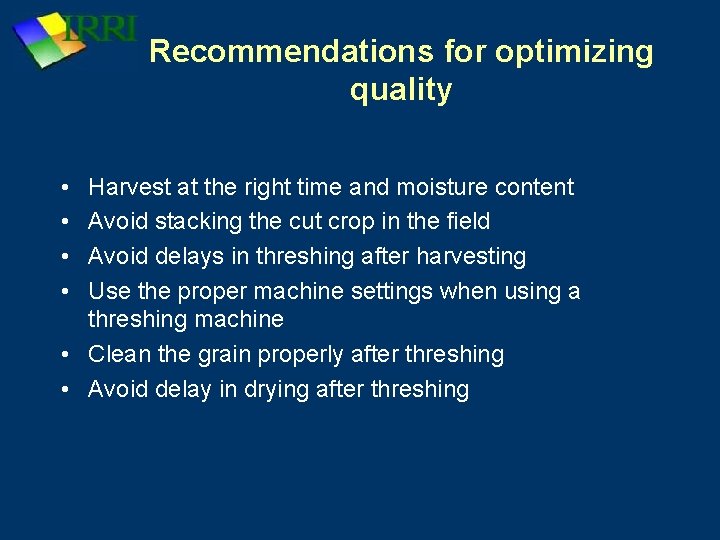 IRRI

Recommendations for optimizing quality

• Harvest at the right time and moisture content
• Avoid stacking the cut crop in the field
• Avoid delays in threshing after harvesting
• Use the proper machine settings when using a threshing machine
• Clean the grain properly after threshing
• Avoid delay in drying after threshing